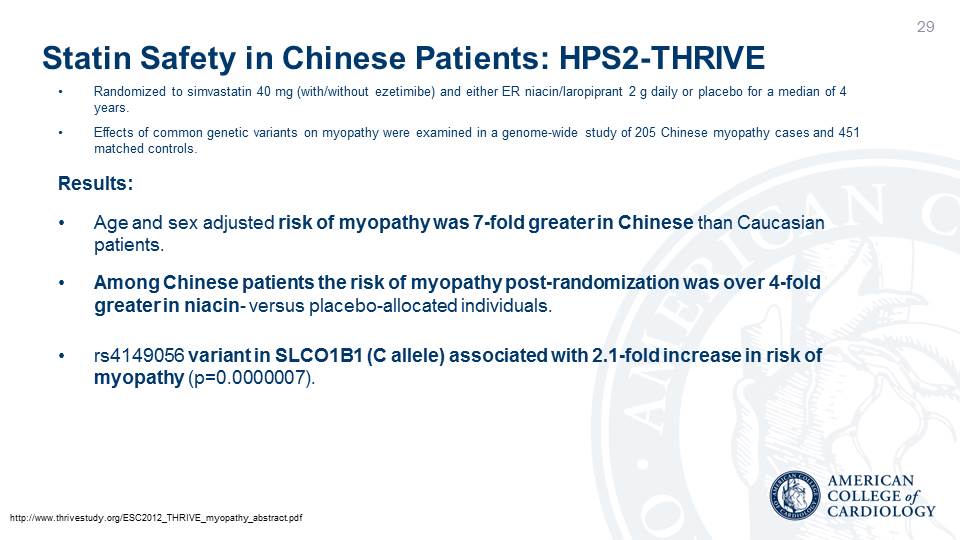 29

Statin Safety in Chinese Patients: HPS2-THRIVE

• Randomized to simvastatin 40 mg (with/without ezetimibe) and either ER niacin/laropiprant 2 g daily or placebo for a median of 4 years.

• Effects of common genetic variants on myopathy were examined in a genome-wide study of 205 Chinese myopathy cases and 451 matched controls.

Results:

• Age and sex adjusted risk of myopathy was 7-fold greater in Chinese than Caucasian patients.

• Among Chinese patients the risk of myopathy post-randomization was over 4-fold greater in niacin- versus placebo-allocated individuals.

• rs4149056 variant in SLCO1B1 (C allele) associated with 2.1-fold increase in risk of myopathy (p=0.0000007).

http://www.thrivestudy.org/ESC2012_THRIVE_myopathy_abstract.pdf

AMERICAN COLLEGE of CARDIOLOGY